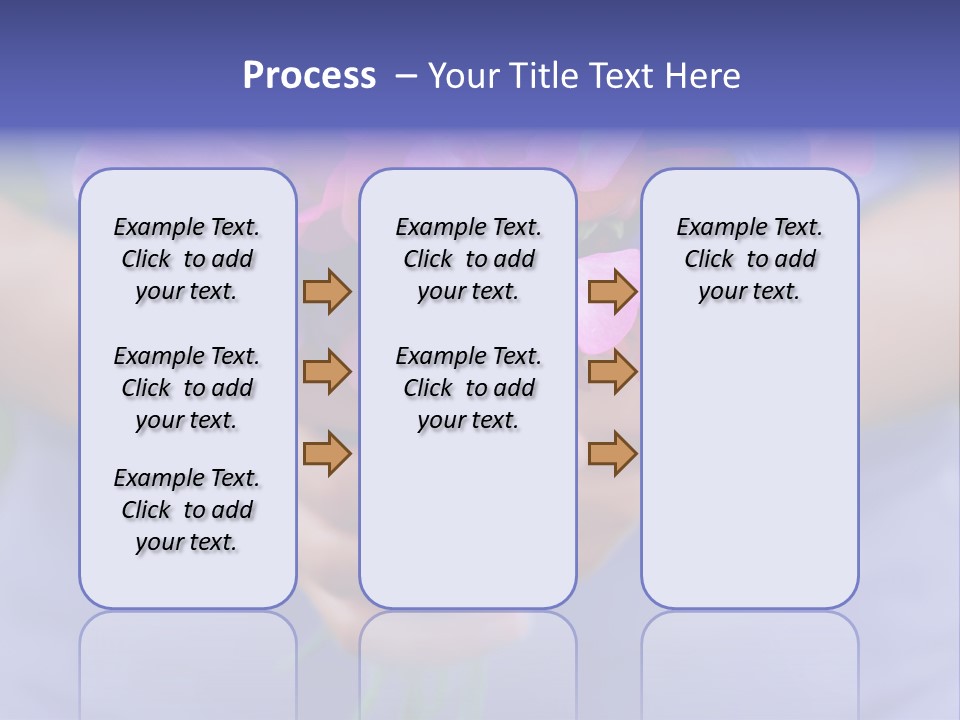 Process – Your Title Text Here

Example Text. Click to add your text.

Example Text. Click to add your text.

Example Text. Click to add your text.

Example Text. Click to add your text.

Example Text. Click to add your text.

Example Text. Click to add your text.